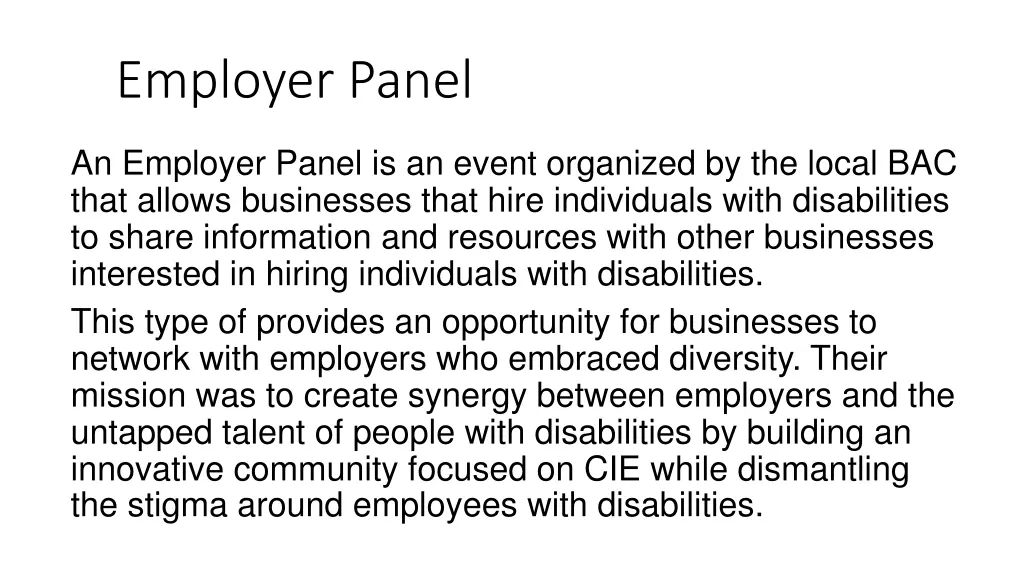 Employer Panel

An Employer Panel is an event organized by the local BAC that allows businesses that hire individuals with disabilities to share information and resources with other businesses interested in hiring individuals with disabilities.

This type of provides an opportunity for businesses to network with employers who embraced diversity. Their mission was to create synergy between employers and the untapped talent of people with disabilities by building an innovative community focused on CIE while dismantling the stigma around employees with disabilities.